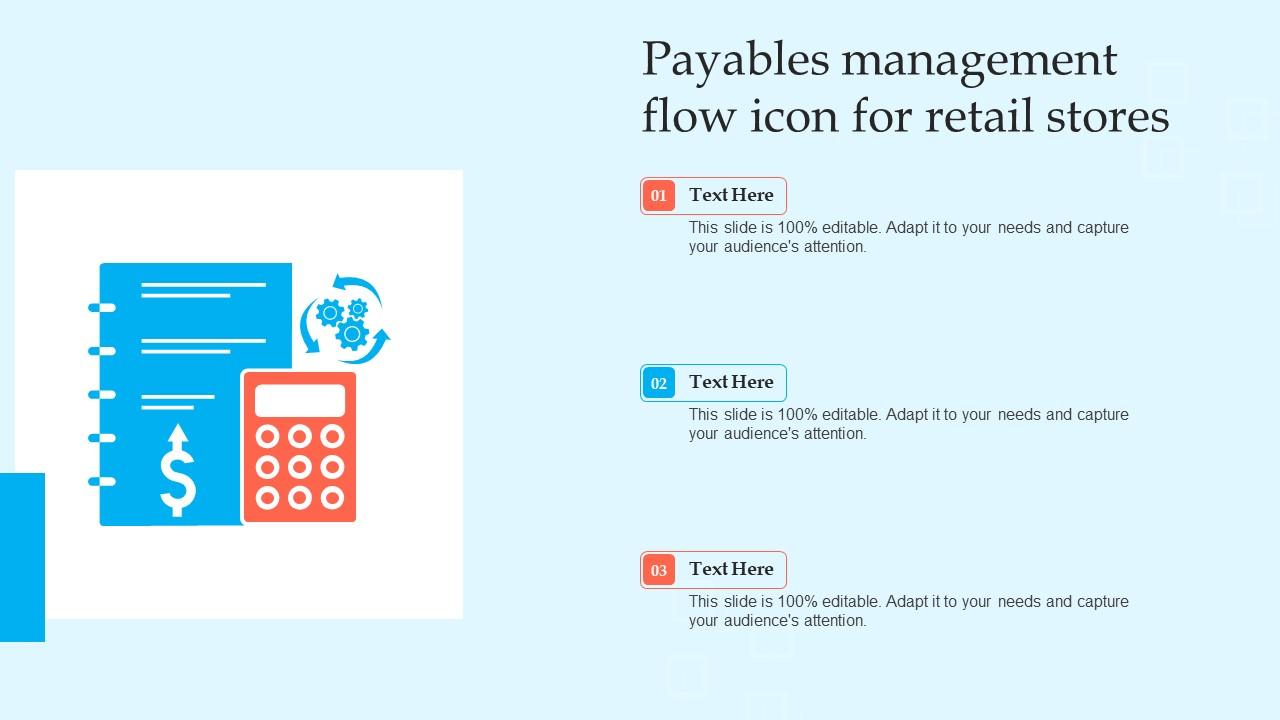 Payables management flow icon for retail stores

01 Text Here
This slide is 100% editable. Adapt it to your needs and capture your audience's attention.

02 Text Here
This slide is 100% editable. Adapt it to your needs and capture your audience's attention.

03 Text Here
This slide is 100% editable. Adapt it to your needs and capture your audience's attention.